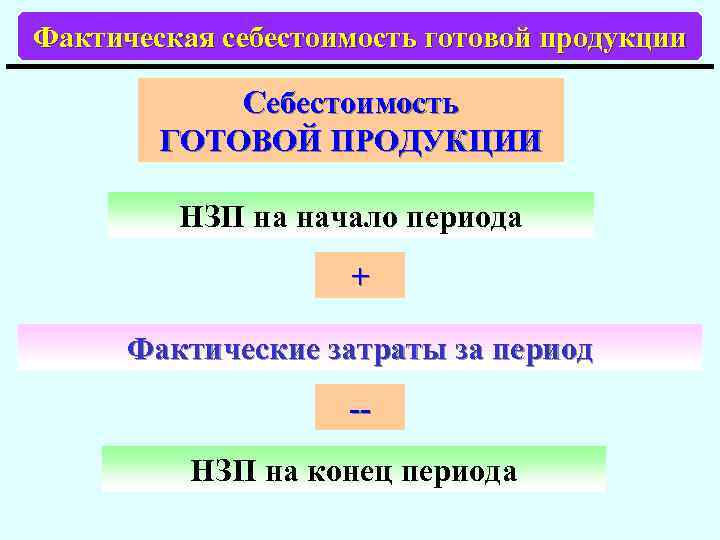 Фактическая себестоимость готовой продукции

Себестоимость
ГОТОВОЙ ПРОДУКЦИИ

НЗП на начало периода

+

Фактические затраты за период

--

НЗП на конец периода